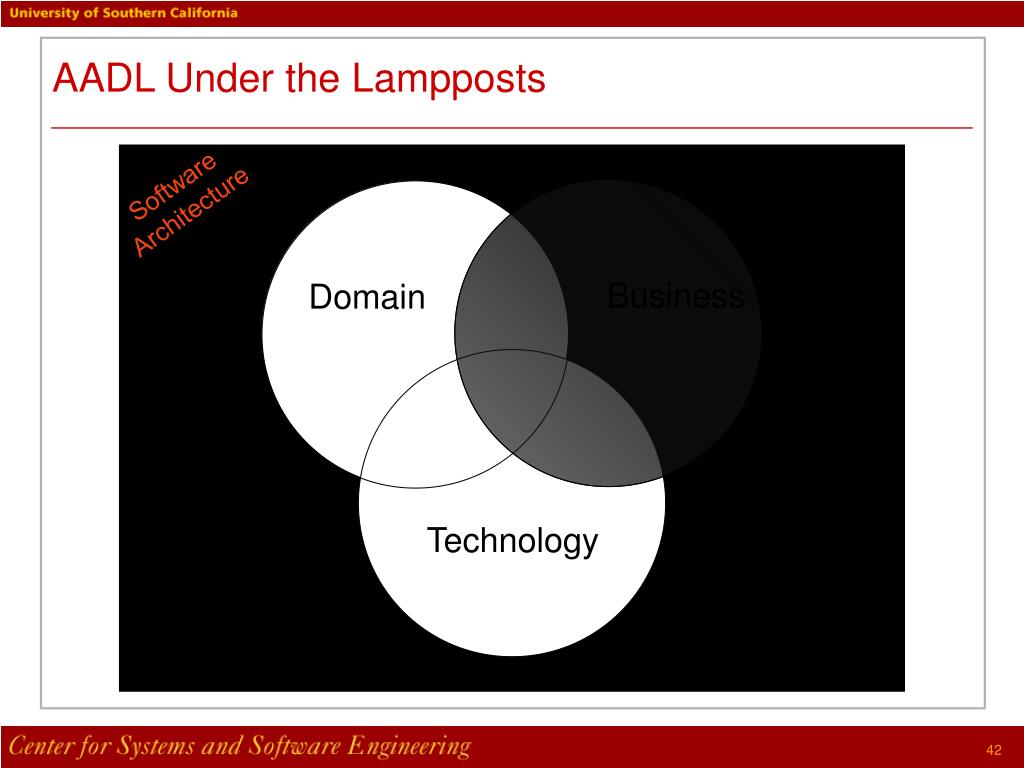 University of Southern California

AADL Under the Lampposts

Software Architecture

Domain

Business

Technology

Center for Systems and Software Engineering

42